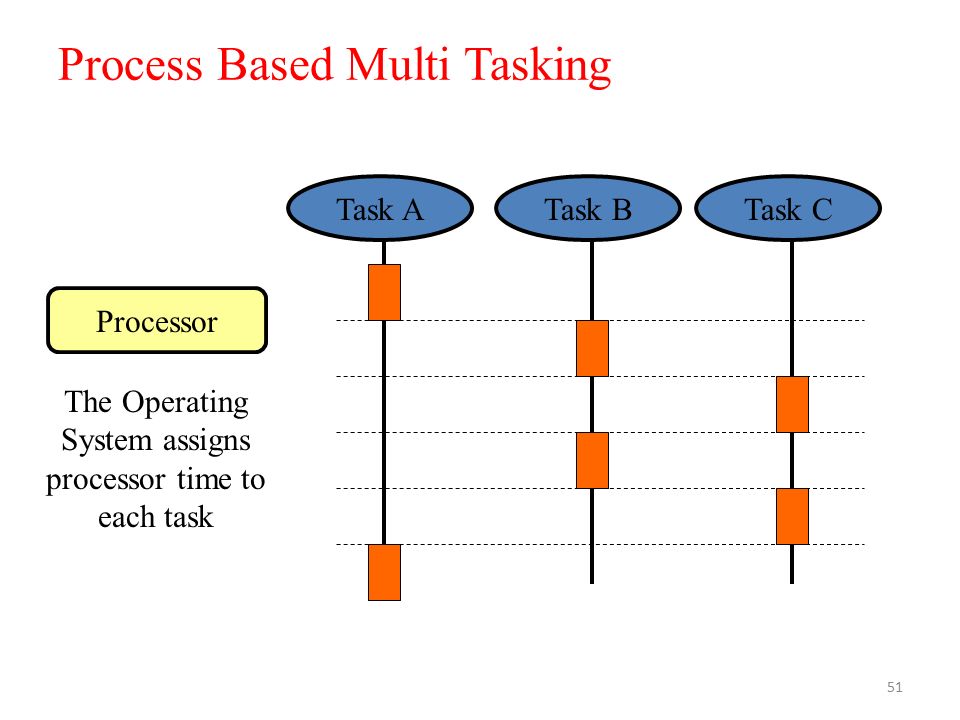 Process Based Multi Tasking

Task A

Task B

Task C

Processor

The Operating System assigns processor time to each task

51